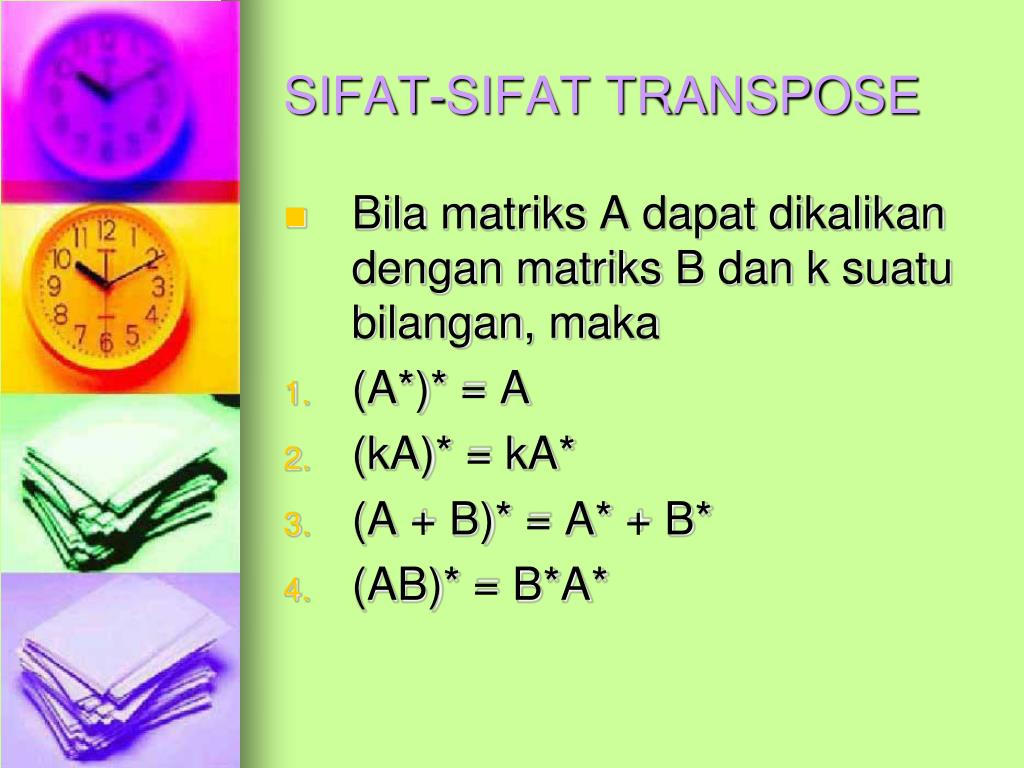 SIFAT-SIFAT TRANSPOSE

Bila matriks A dapat dikalikan dengan matriks B dan k suatu bilangan, maka

1. $(A^*)^* = A$
2. $(kA)^* = kA^*$
3. $(A + B)^* = A^* + B^*$
4. $(AB)^* = B^*A^*$